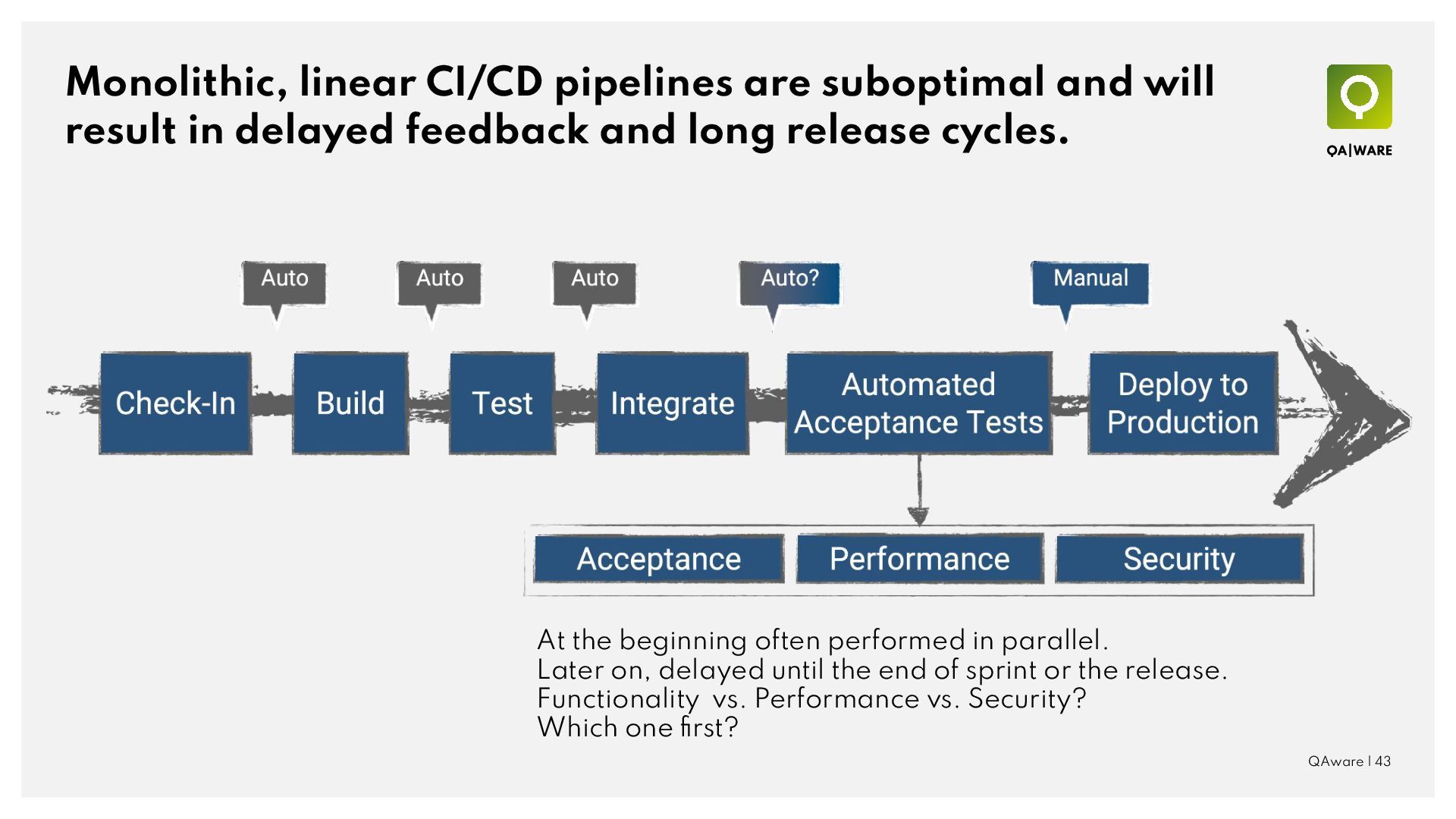 Monolithic, linear CI/CD pipelines are suboptimal and will result in delayed feedback and long release cycles.

QA|WARE

Auto

Auto

Auto

Auto?

Manual

Check-In

Build

Test

Integrate

Automated Acceptance Tests

Deploy to Production

Acceptance

Performance

Security

At the beginning often performed in parallel.
Later on, delayed until the end of sprint or the release.
Functionality vs. Performance vs. Security?
Which one first?

QAware | 43